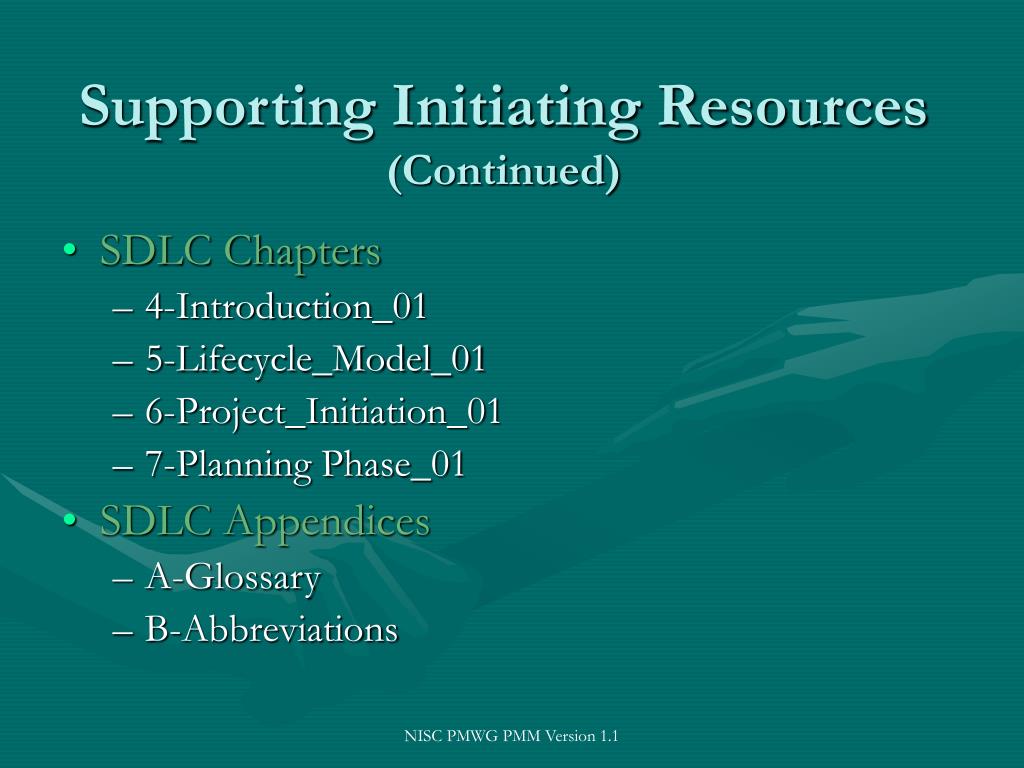 Supporting Initiating Resources
(Continued)

• SDLC Chapters
– 4-Introduction_01
– 5-Lifecycle_Model_01
– 6-Project_Initiation_01
– 7-Planning Phase_01
• SDLC Appendices
– A-Glossary
– B-Abbreviations

NISC PMWG PMM Version 1.1